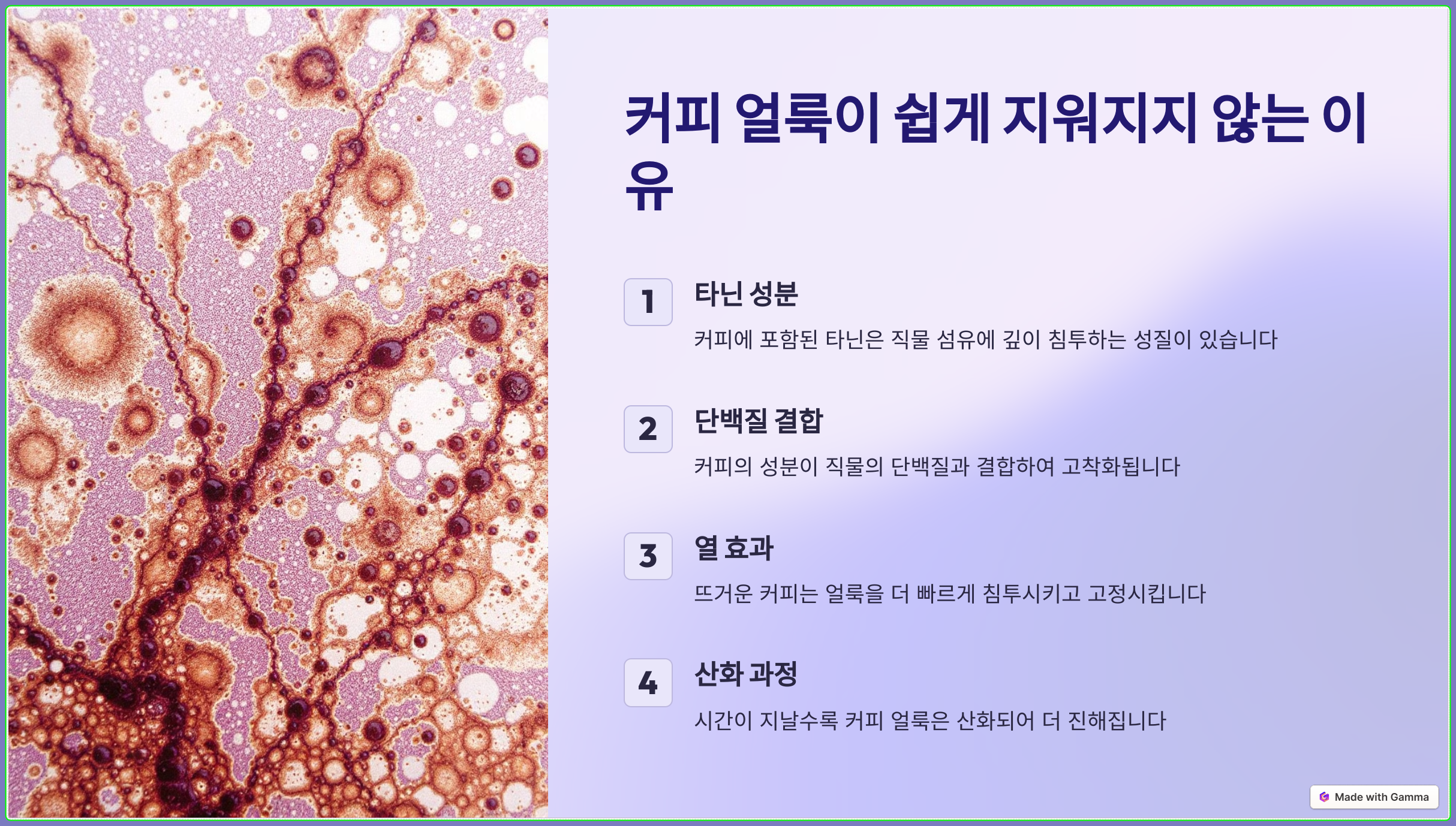 커피 얼룩이 쉽게 지워지지 않는 이유

1
타닌 성분
커피에 포함된 타닌은 직물 섬유에 깊이 침투하는 성질이 있습니다

2
단백질 결합
커피의 성분이 직물의 단백질과 결합하여 고착화됩니다

3
열 효과
뜨거운 커피는 얼룩을 더 빠르게 침투시키고 고정시킵니다

4
산화 과정
시간이 지날수록 커피 얼룩은 산화되어 더 진해집니다

Made with Gamma